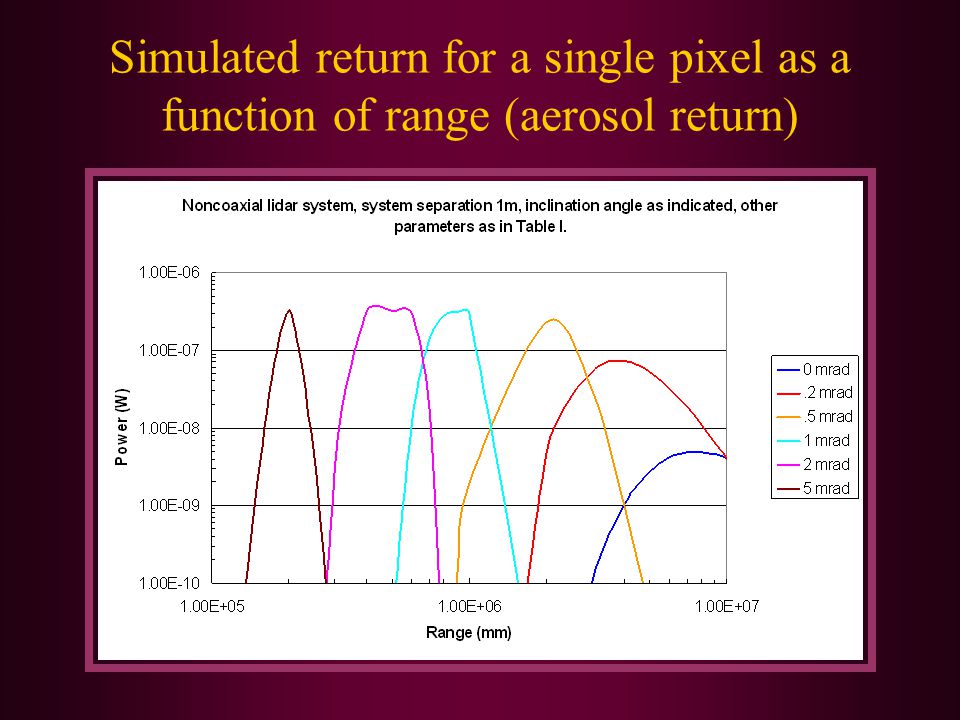 Simulated return for a single pixel as a function of range (aerosol return)

Noncoaxial lidar system, system separation 1m, inclination angle as indicated, other parameters as in Table I.

1.00E-06
1.00E-07
1.00E-08
1.00E-09
1.00E-10

Power (W)

1.00E+05
1.00E+06
1.00E+07

Range (mm)

0 mrad
.2 mrad
.5 mrad
1 mrad
2 mrad
5 mrad